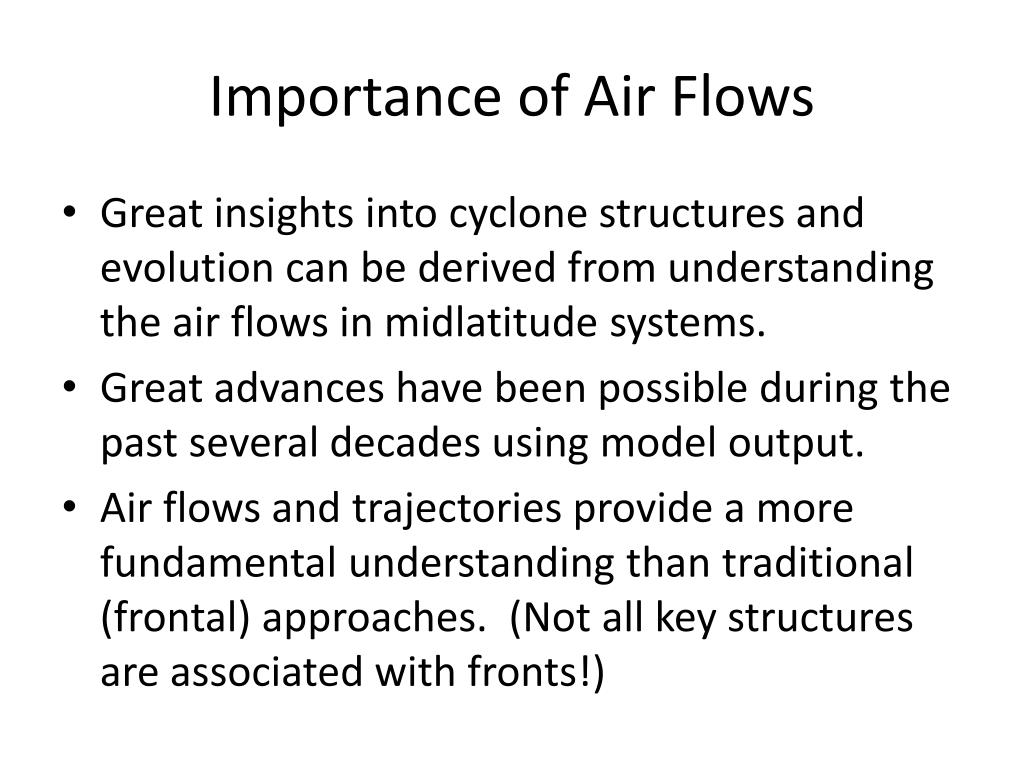 Importance of Air Flows

• Great insights into cyclone structures and evolution can be derived from understanding the air flows in midlatitude systems.
• Great advances have been possible during the past several decades using model output.
• Air flows and trajectories provide a more fundamental understanding than traditional (frontal) approaches. (Not all key structures are associated with fronts!)